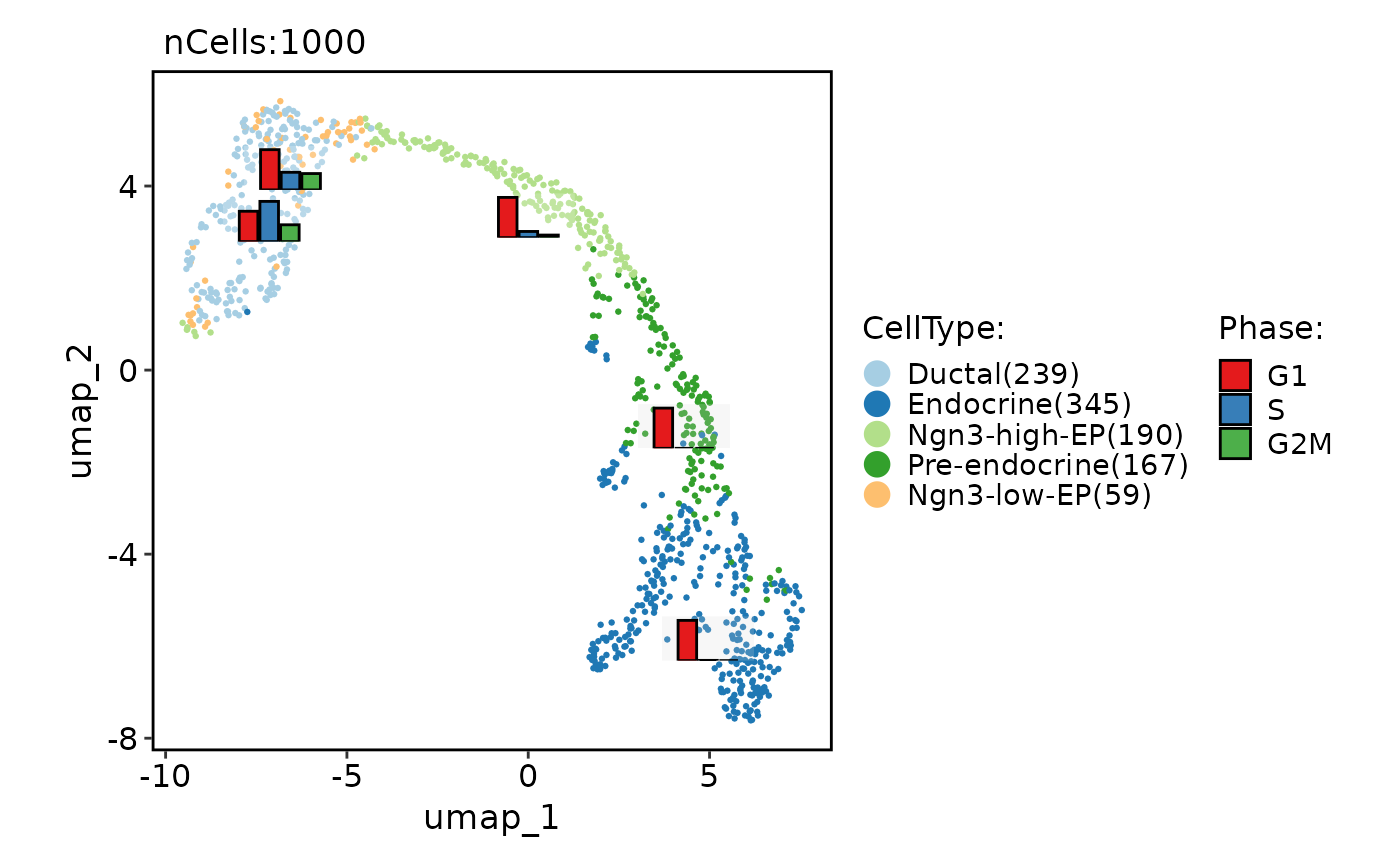 nCells:1000

umap_2

4
0
-4
-8

-10
-5
0
5

umap_1

CellType:
Ductal(239)
Endocrine(345)
Ngn3-high-EP(190)
Pre-endocrine(167)
Ngn3-low-EP(59)

Phase:
G1
S
G2M